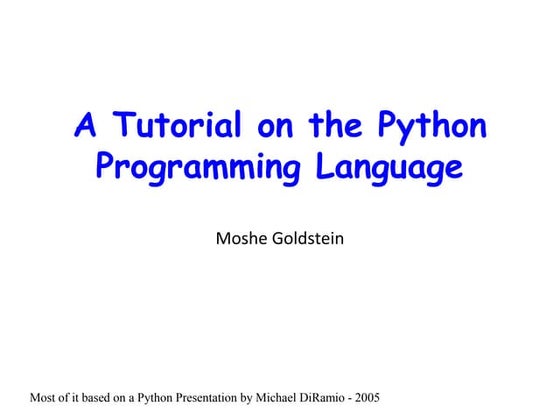 A Tutorial on the Python Programming Language

Moshe Goldstein

Most of it based on a Python Presentation by Michael DiRamio - 2005